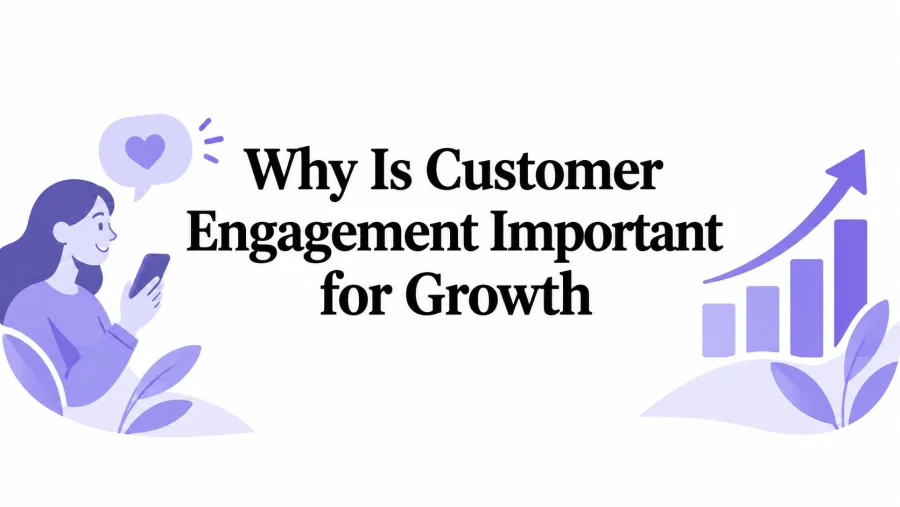 Why Is Customer Engagement Important for Growth